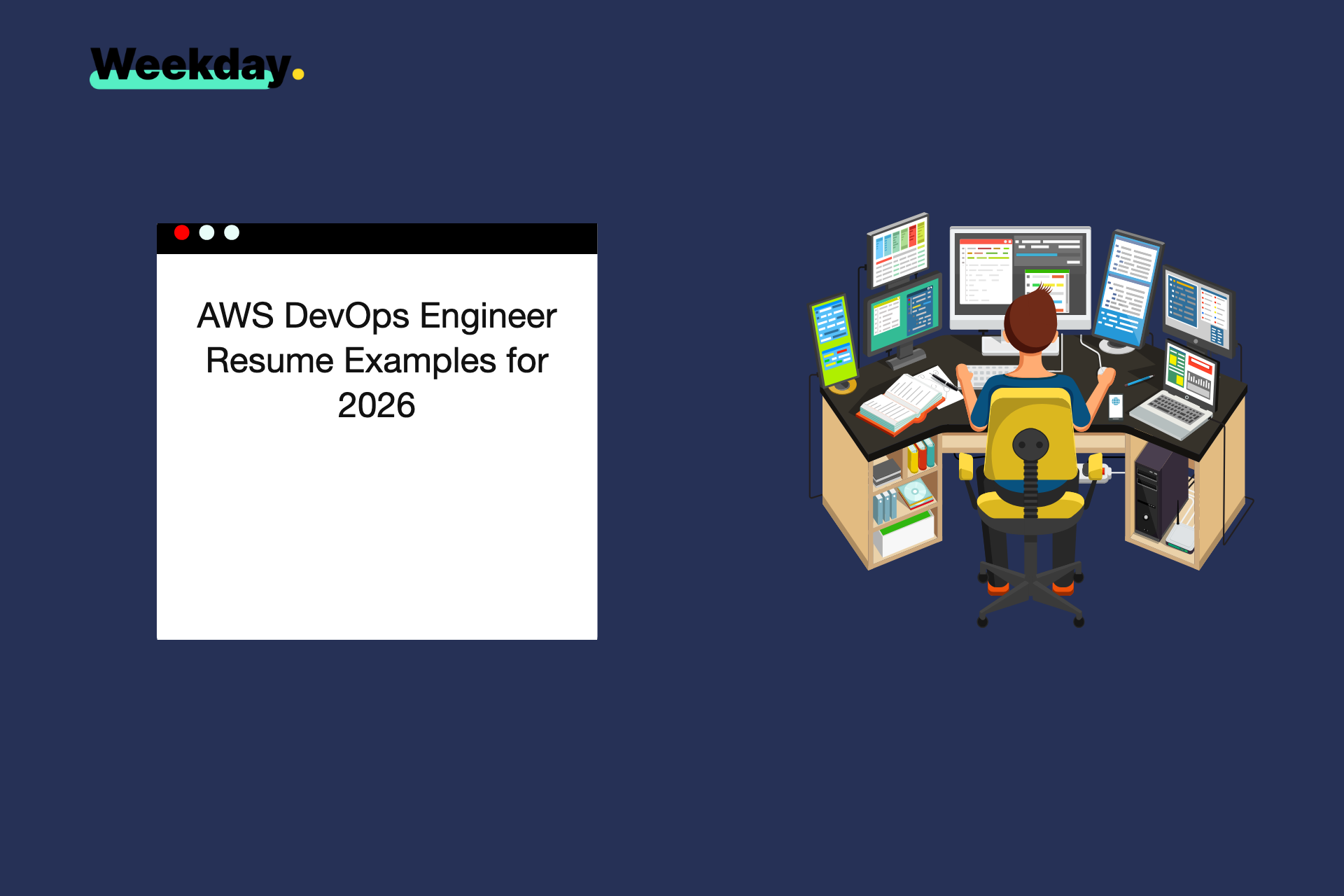 Weekday.

AWS DevOps Engineer Resume Examples for 2026